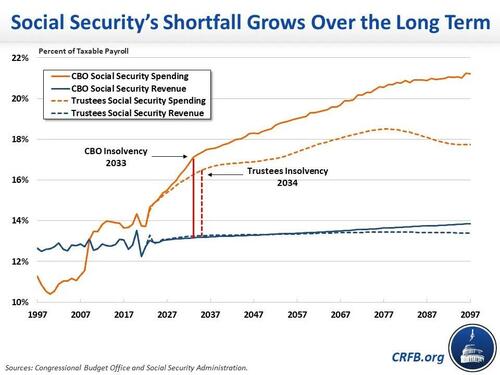 Social Security's Shortfall Grows Over the Long Term

Percent of Taxable Payroll

22%
20%
18%
16%
14%
12%
10%

CBO Social Security Spending
CBO Social Security Revenue
Trustees Social Security Spending
Trustees Social Security Revenue

CBO Insolvency 2033

Trustees Insolvency 2034

1997 2007 2017 2027 2037 2047 2057 2067 2077 2087 2097

CRFB.org

Sources: Congressional Budget Office and Social Security Administration.